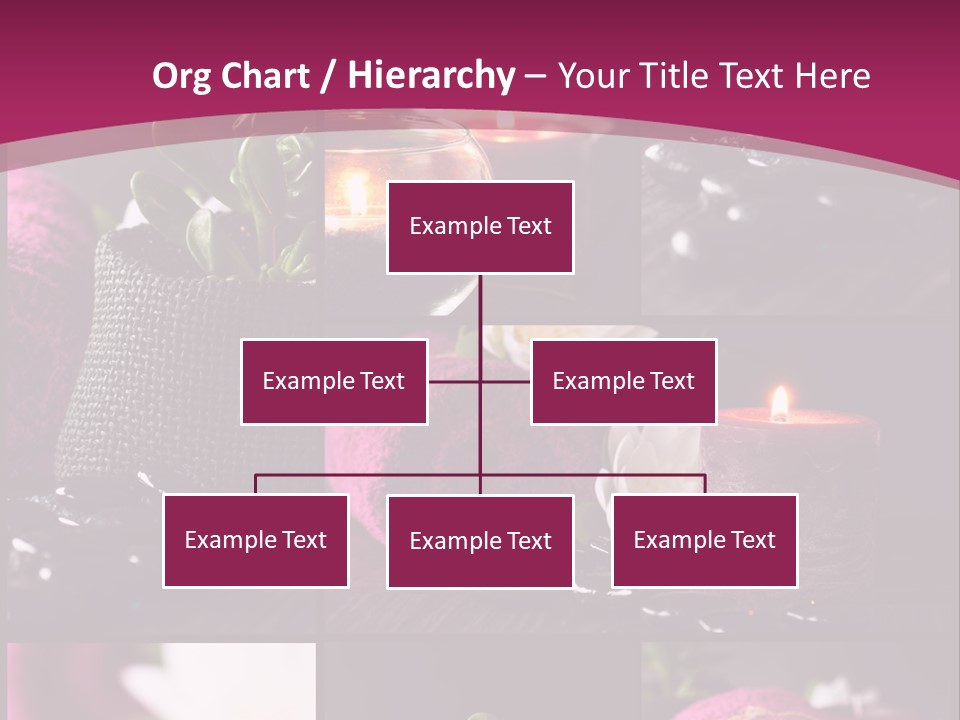 Org Chart / Hierarchy – Your Title Text Here

Example Text

Example Text

Example Text

Example Text

Example Text

Example Text